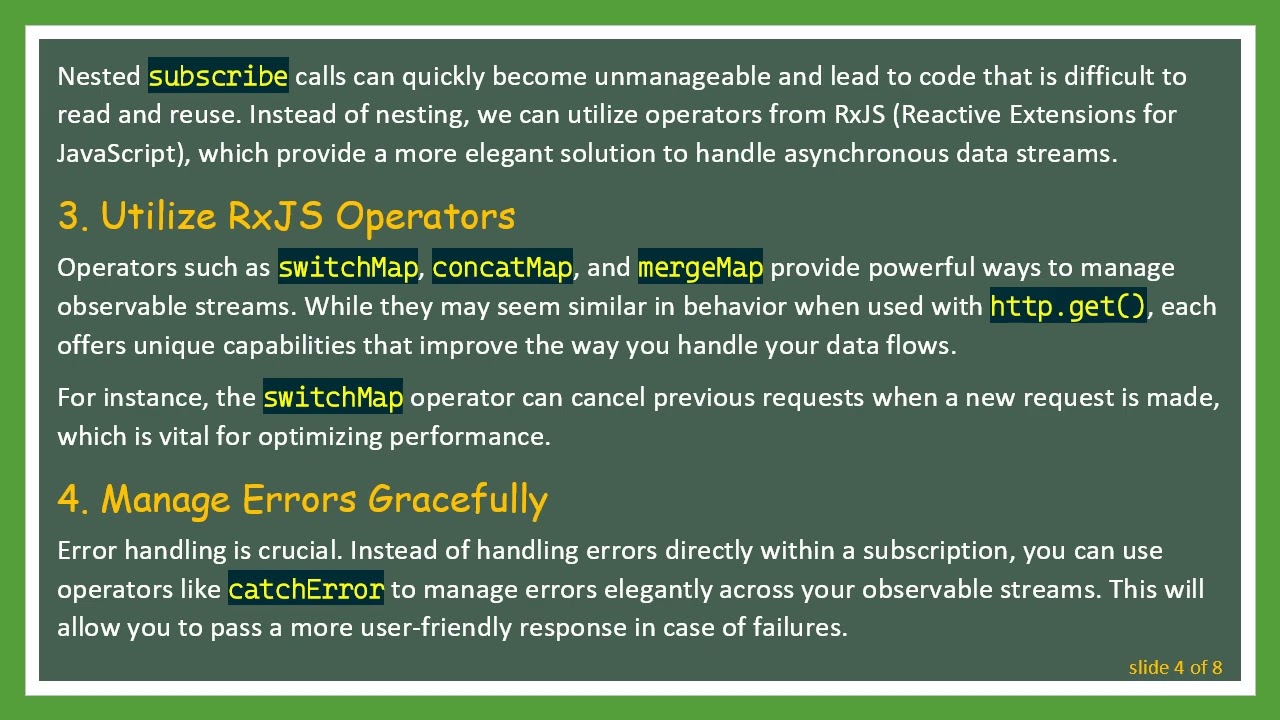 Nested subscribe calls can quickly become unmanageable and lead to code that is difficult to read and reuse. Instead of nesting, we can utilize operators from RxJS (Reactive Extensions for JavaScript), which provide a more elegant solution to handle asynchronous data streams.

3. Utilize RxJS Operators

Operators such as switchMap, concatMap, and mergeMap provide powerful ways to manage observable streams. While they may seem similar in behavior when used with http.get(), each offers unique capabilities that improve the way you handle your data flows.

For instance, the switchMap operator can cancel previous requests when a new request is made, which is vital for optimizing performance.

4. Manage Errors Gracefully

Error handling is crucial. Instead of handling errors directly within a subscription, you can use operators like catchError to manage errors elegantly across your observable streams. This will allow you to pass a more user-friendly response in case of failures.

slide 4 of 8